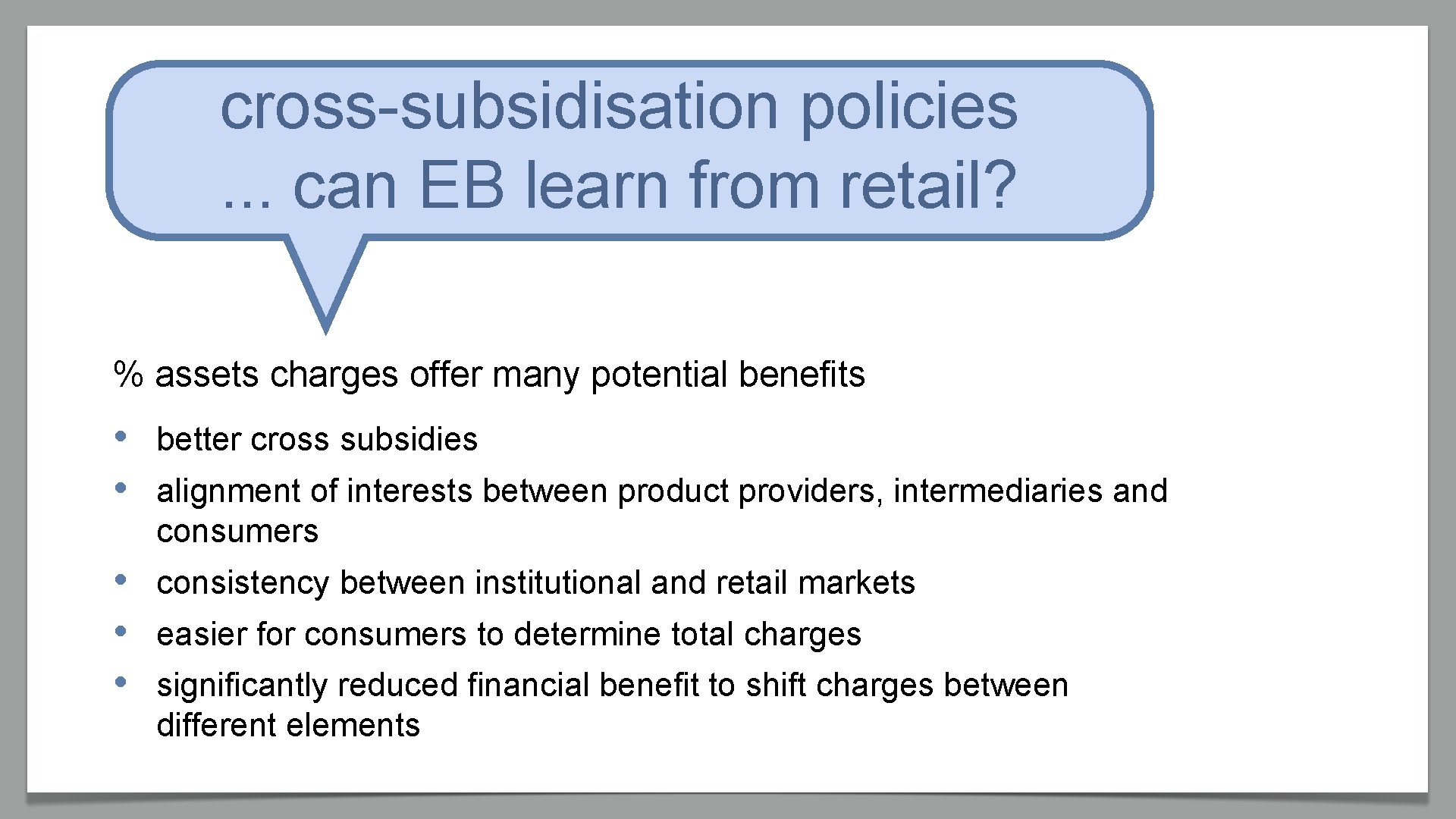 cross-subsidisation policies
... can EB learn from retail?

% assets charges offer many potential benefits

• better cross subsidies
• alignment of interests between product providers, intermediaries and consumers
• consistency between institutional and retail markets
• easier for consumers to determine total charges
• significantly reduced financial benefit to shift charges between different elements